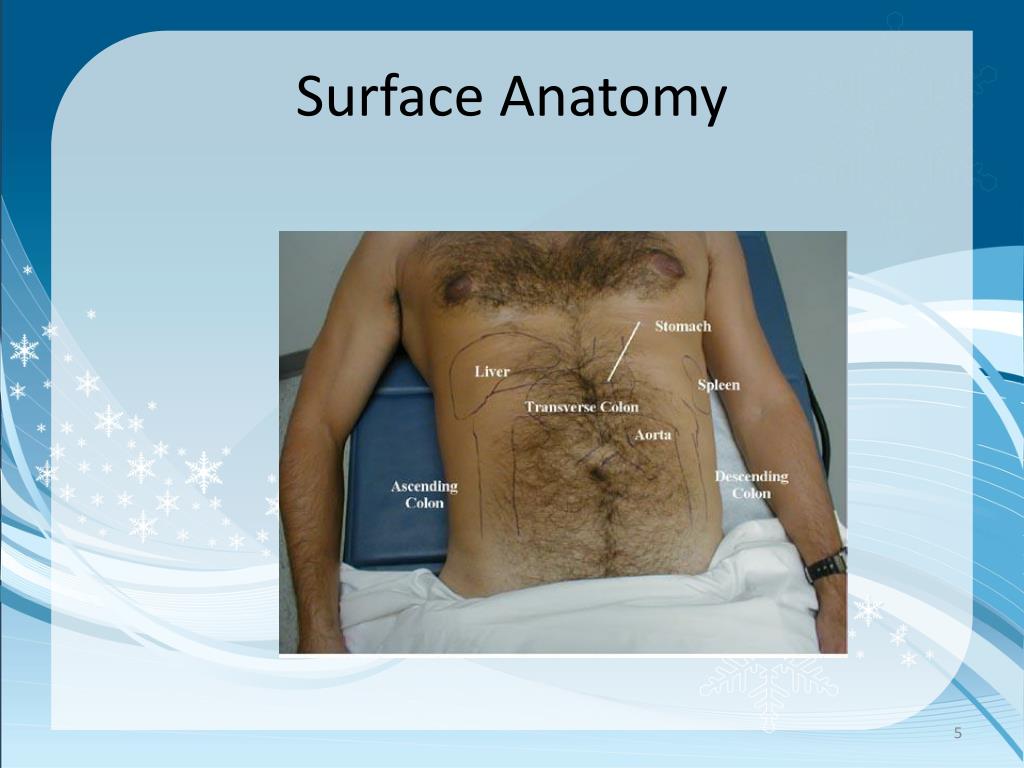 Surface Anatomy

Stomach
Liver
Spleen
Transverse Colon
Aorta
Ascending Colon
Descending Colon

5